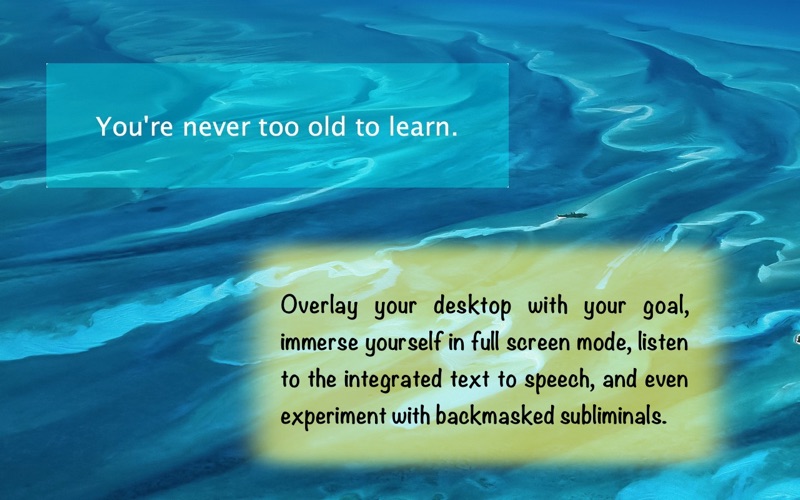 You're never too old to learn.

Overlay your desktop with your goal, immerse yourself in full screen mode, listen to the integrated text to speech, and even experiment with backmasked subliminals.